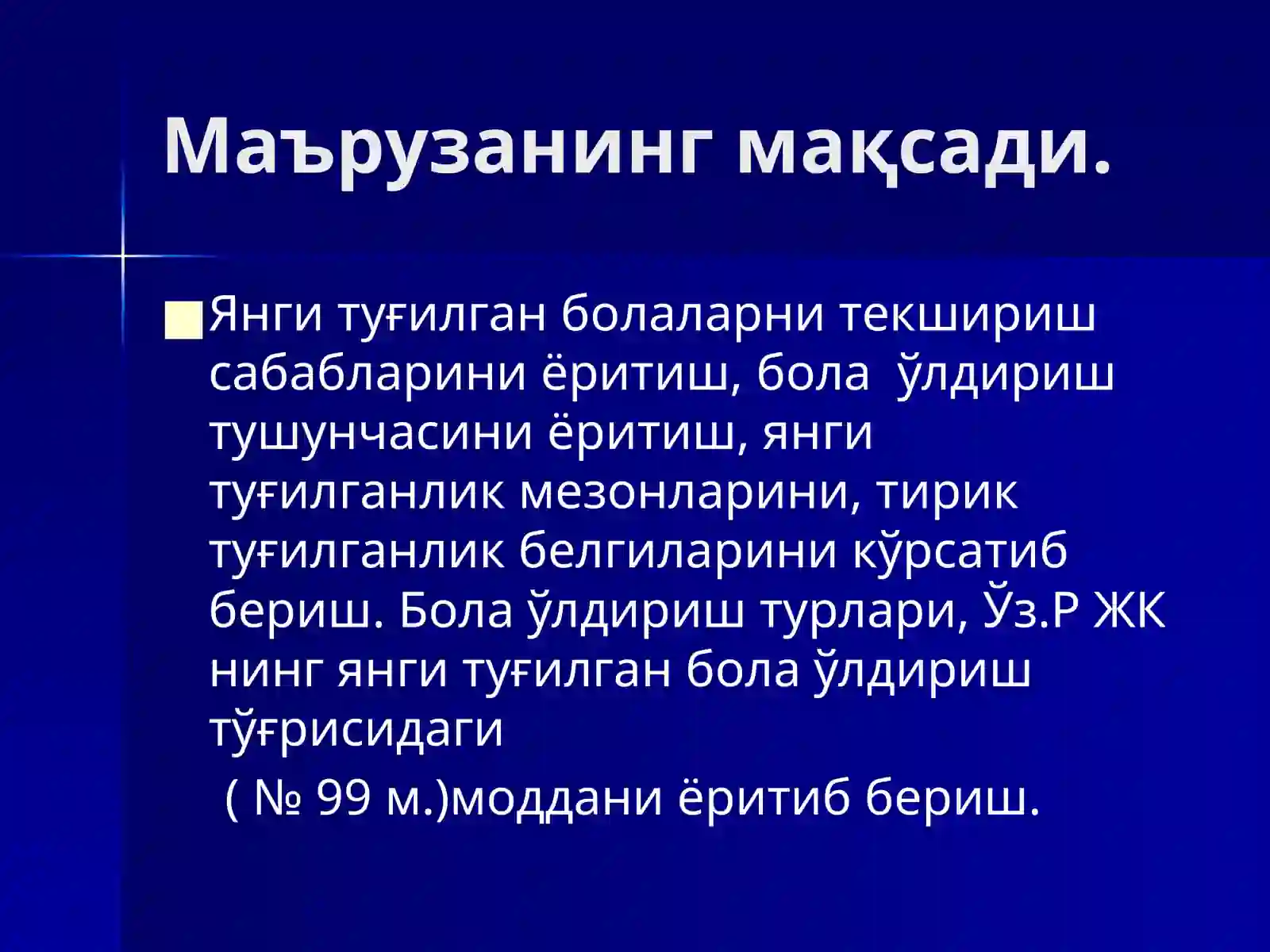 Маърузанинг мақсади.

Янги туғилган болаларни текшириш сабабларини ёритиш, бола ўлдириш тушунчасини ёритиш, янги туғилганлик мезонларини, тирик туғилганлик белгиларини кўрсатиб бериш. Бола ўлдириш турлари, Ўз.Р ЖК нинг янги туғилган бола ўлдириш тўғрисидаги

( № 99 м.)моддани ёритиб бериш.